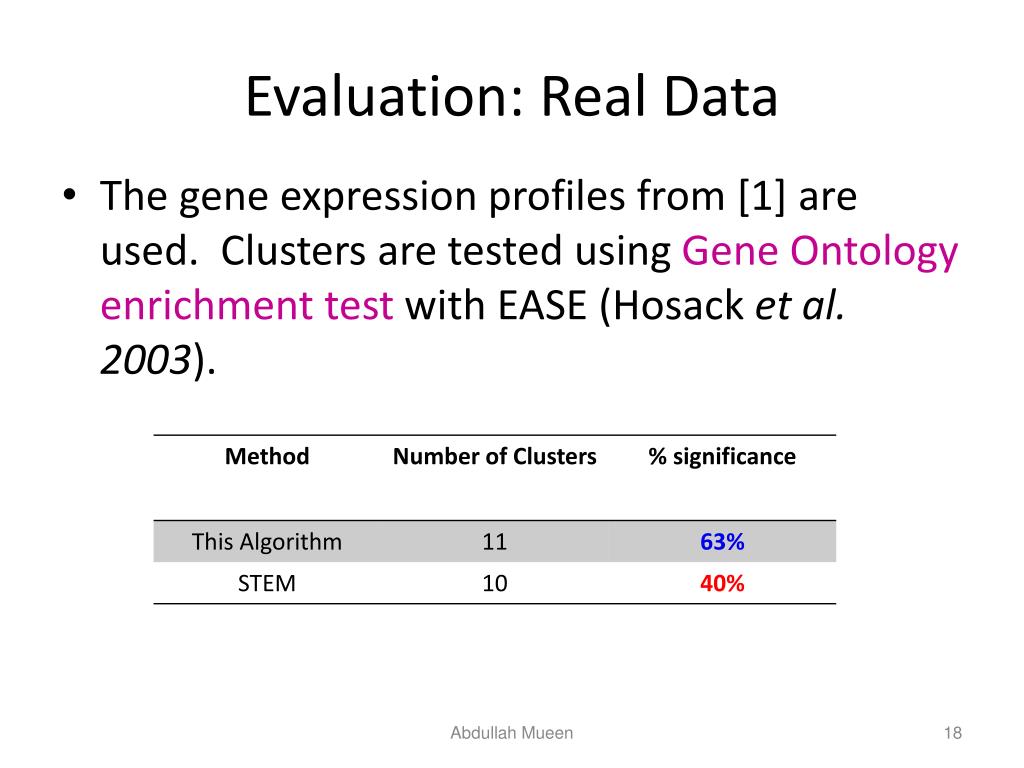 Evaluation: Real Data

• The gene expression profiles from [1] are used. Clusters are tested using Gene Ontology enrichment test with EASE (Hosack et al. 2003).

| Method | Number of Clusters | % significance |
|---|---|---|
| This Algorithm | 11 | 63% |
| STEM | 10 | 40% |

Abdullah Mueen

18